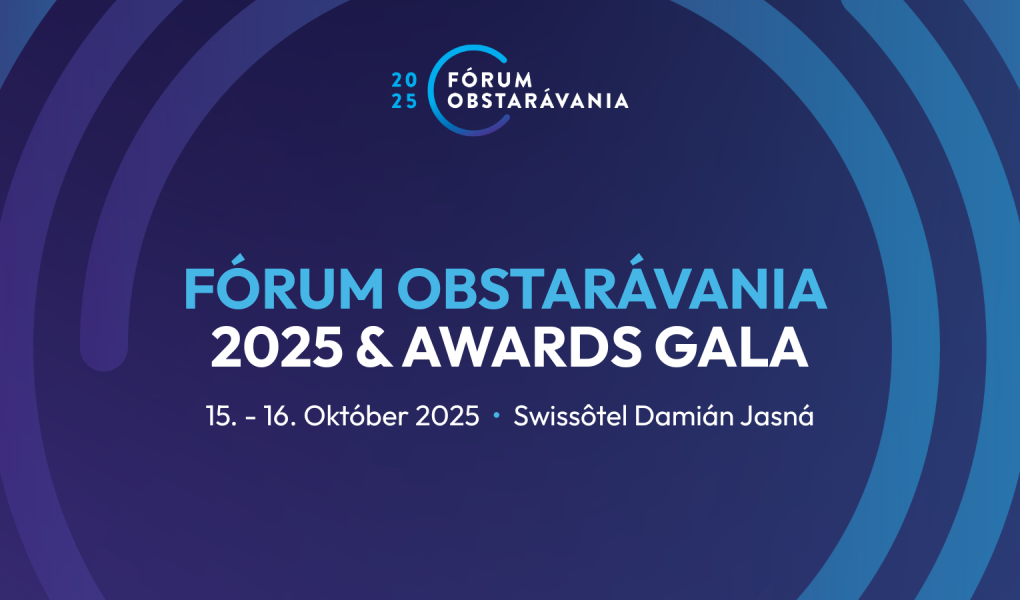 20
25
FÓRUM
OBSTARÁVANIA

FÓRUM OBSTARÁVANIA
2025 & AWARDS GALA

15. - 16. Október 2025 • Swissôtel Damián Jasná